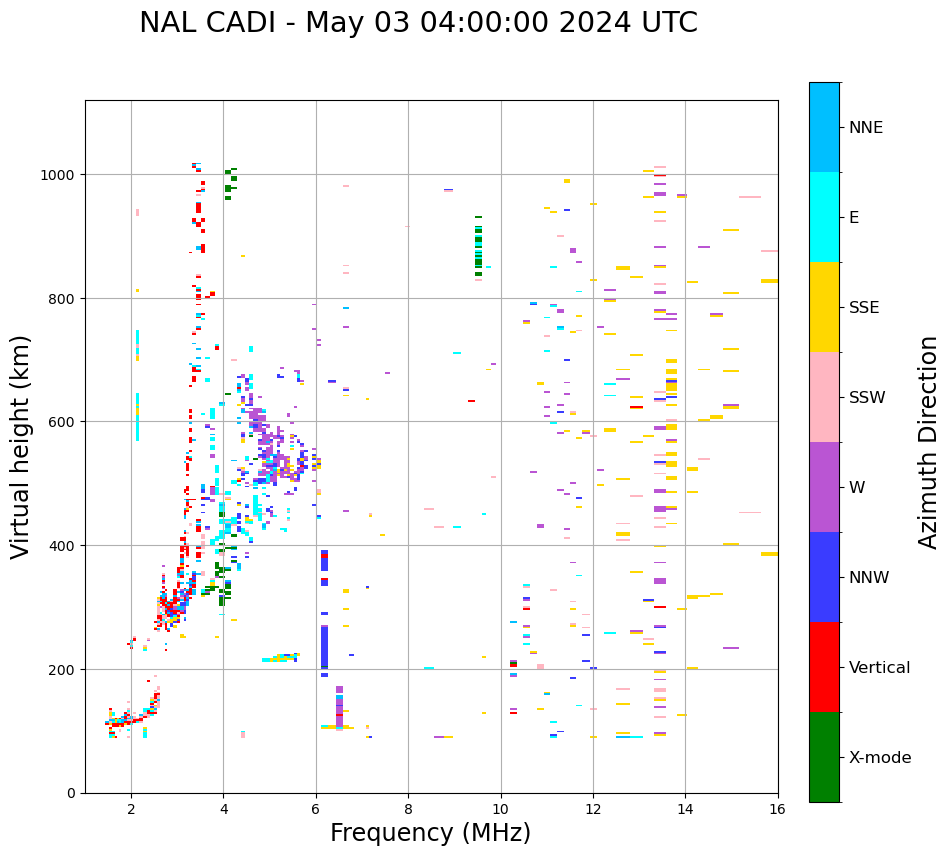 NAL CADI - May 03 04:00:00 2024 UTC

Virtual height (km)

1000
800
600
400
200
0

2
4
6
8
10
12
14
16

Frequency (MHz)

NNE
E
SSE
SSW
W
NNW
Vertical
X-mode

Azimuth Direction